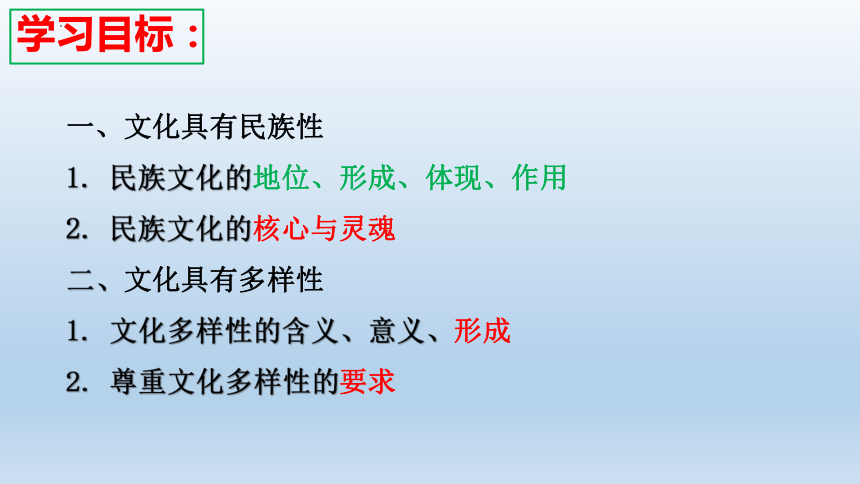 学习目标：

一、文化具有民族性

1. 民族文化的地位、形成、体现、作用

2. 民族文化的核心与灵魂

二、文化具有多样性

1. 文化多样性的含义、意义、形成

2. 尊重文化多样性的要求